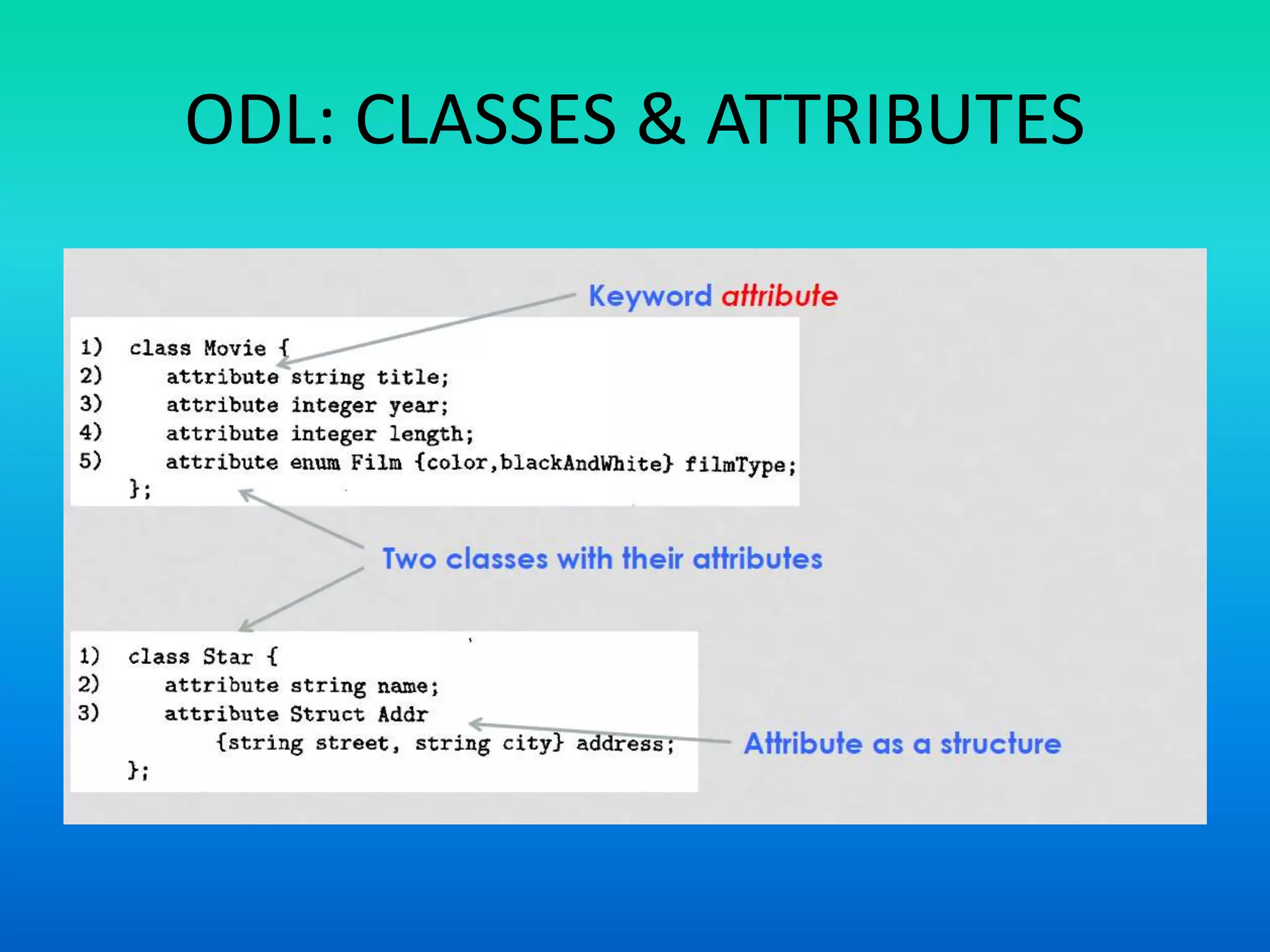 ODL: CLASSES & ATTRIBUTES

Keyword attribute

1) class Movie {
2) attribute string title;
3) attribute integer year;
4) attribute integer length;
5) attribute enum Film {color,blackAndWhite} filmType;
};

Two classes with their attributes

1) class Star {
2) attribute string name;
3) attribute Struct Addr
{string street, string city} address;
};

Attribute as a structure